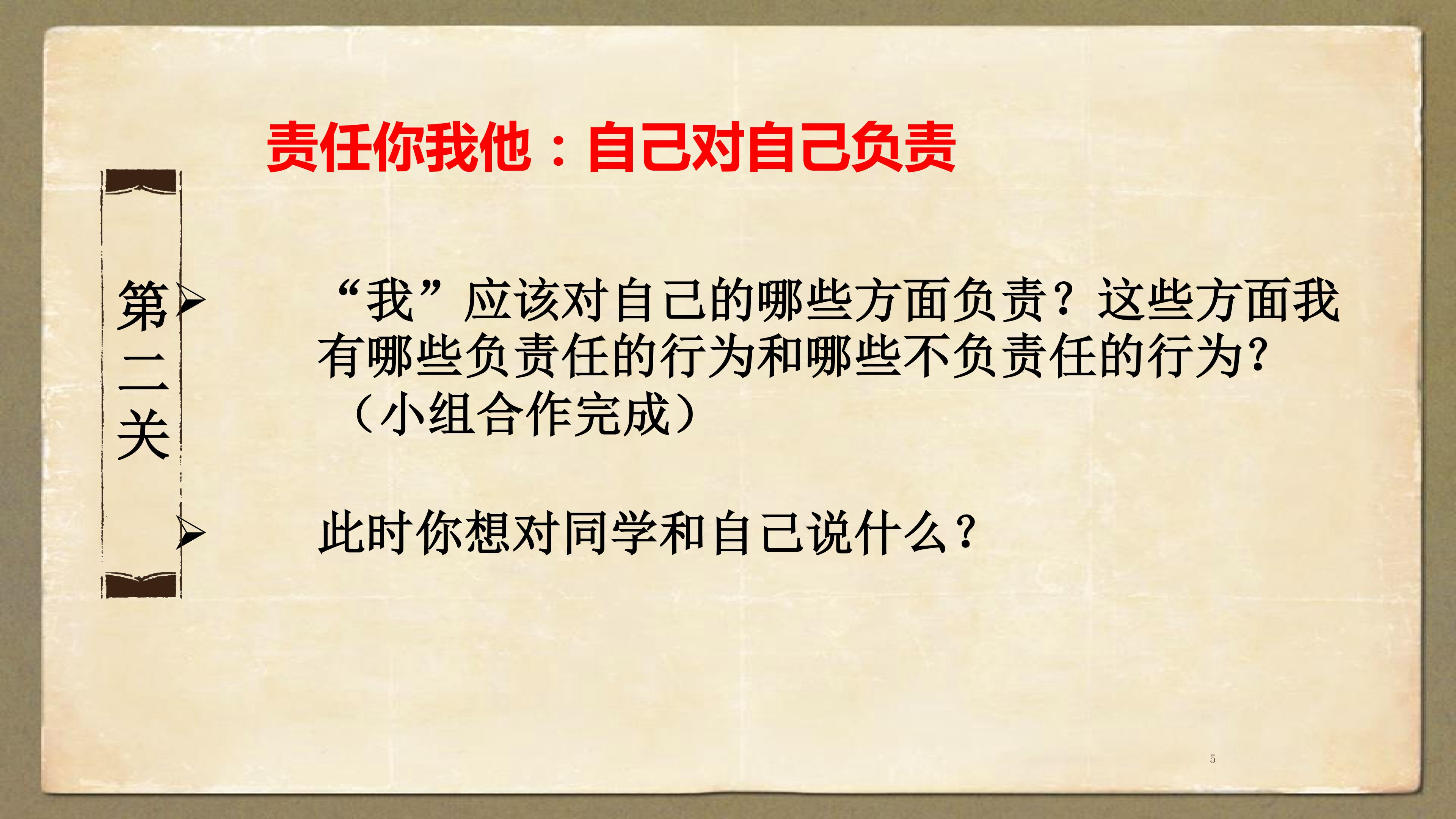 责任你我他：自己对自己负责

第二关

➢ “我”应该对自己的哪些方面负责？这些方面我有哪些负责任的行为和哪些不负责任的行为?（小组合作完成）

➢ 此时你想对同学和自己说什么?

5